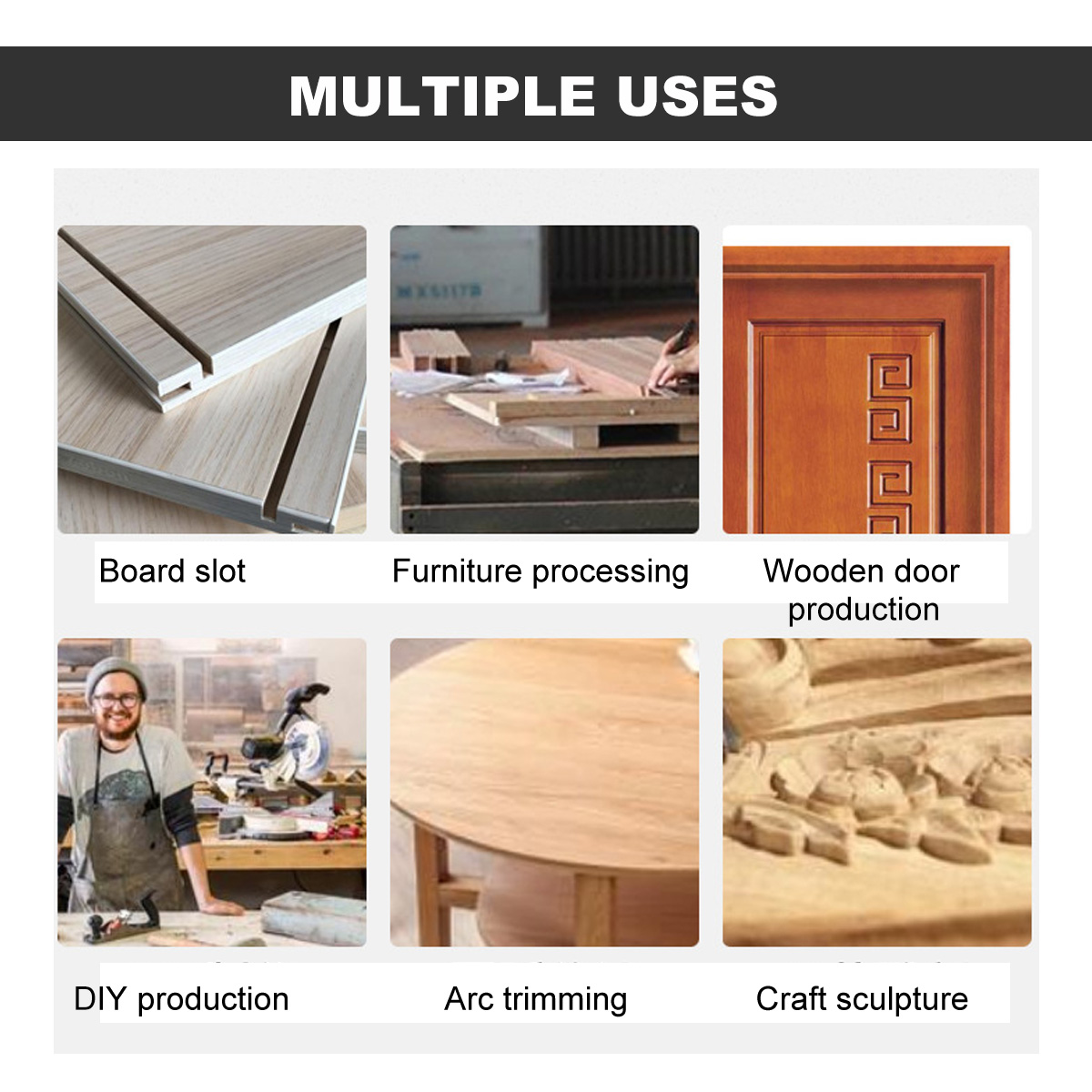 MULTIPLE USES

Board slot

Furniture processing

Wooden door production

DIY production

Arc trimming

Craft sculpture